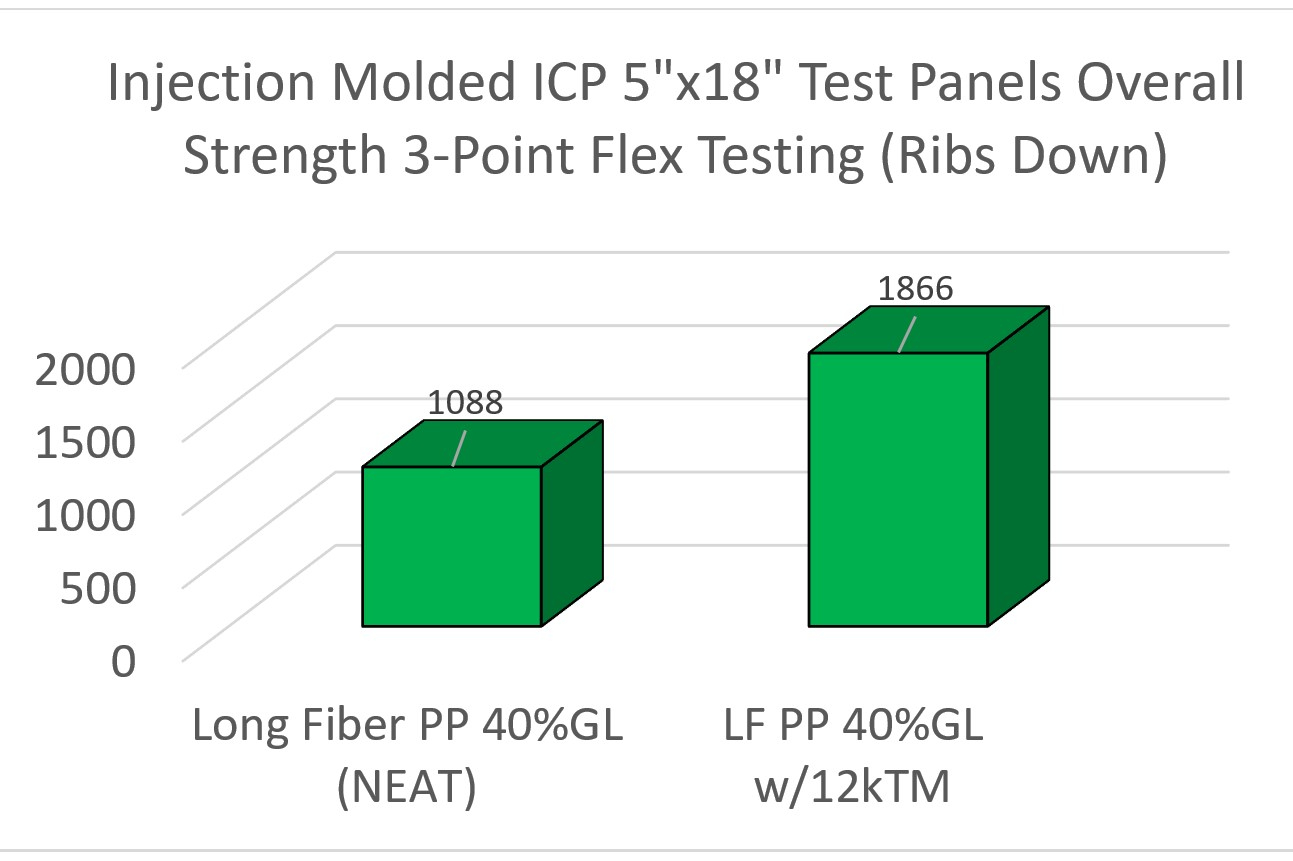 Injection Molded ICP 5"x18" Test Panels Overall Strength 3-Point Flex Testing (Ribs Down)

2000
1500
1000
500
0

1088
1866

Long Fiber PP 40%GL (NEAT)

LF PP 40%GL w/12kTM